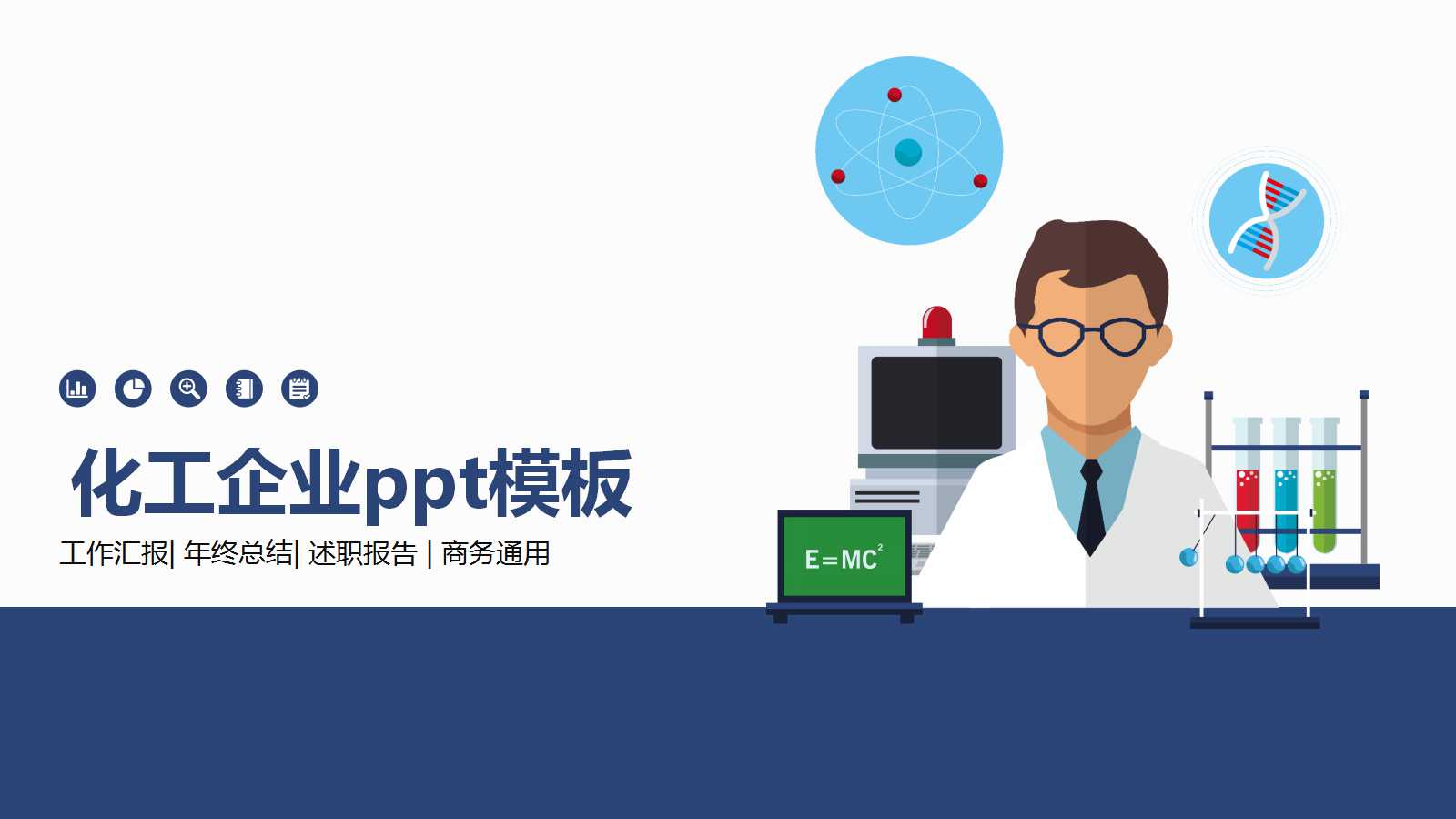 化工企业ppt模板

工作汇报| 年终总结| 述职报告 | 商务通用

$E=MC^2$